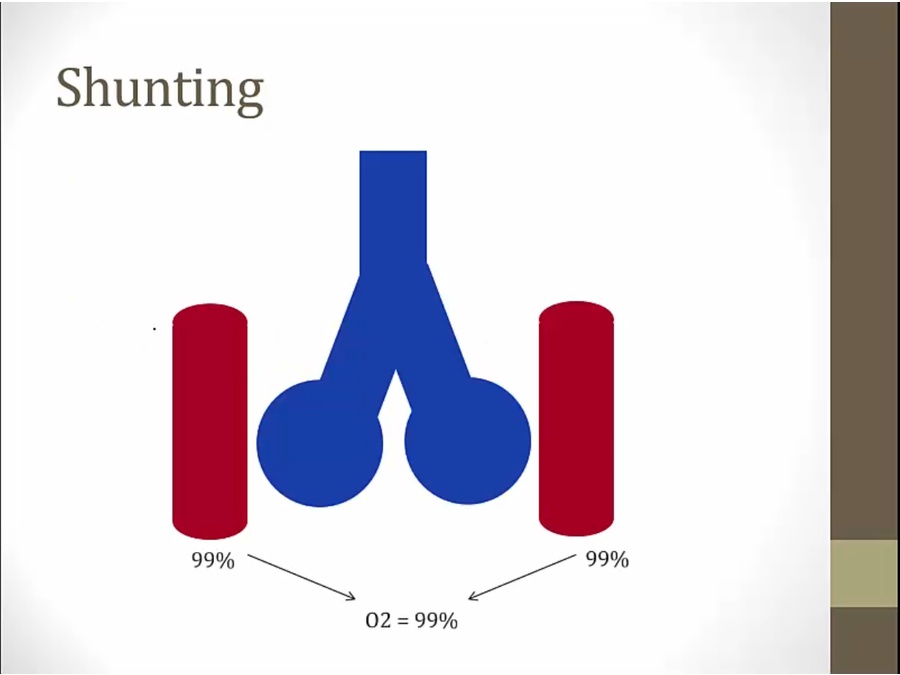 Shunting

99%

99%

O2 = 99%